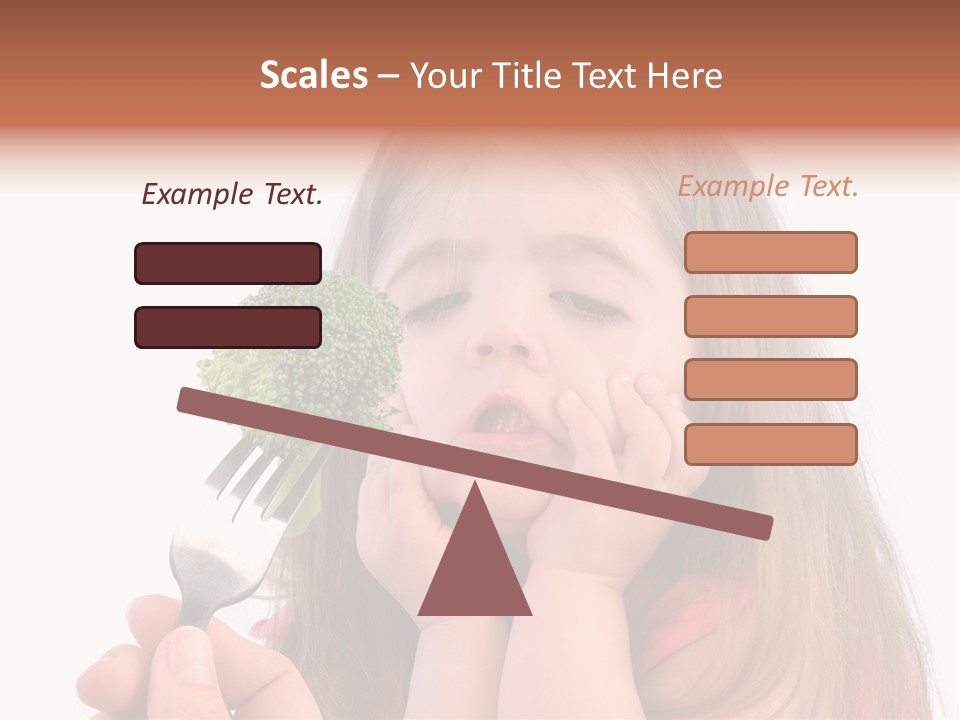 Scales – Your Title Text Here

Example Text.

Example Text.